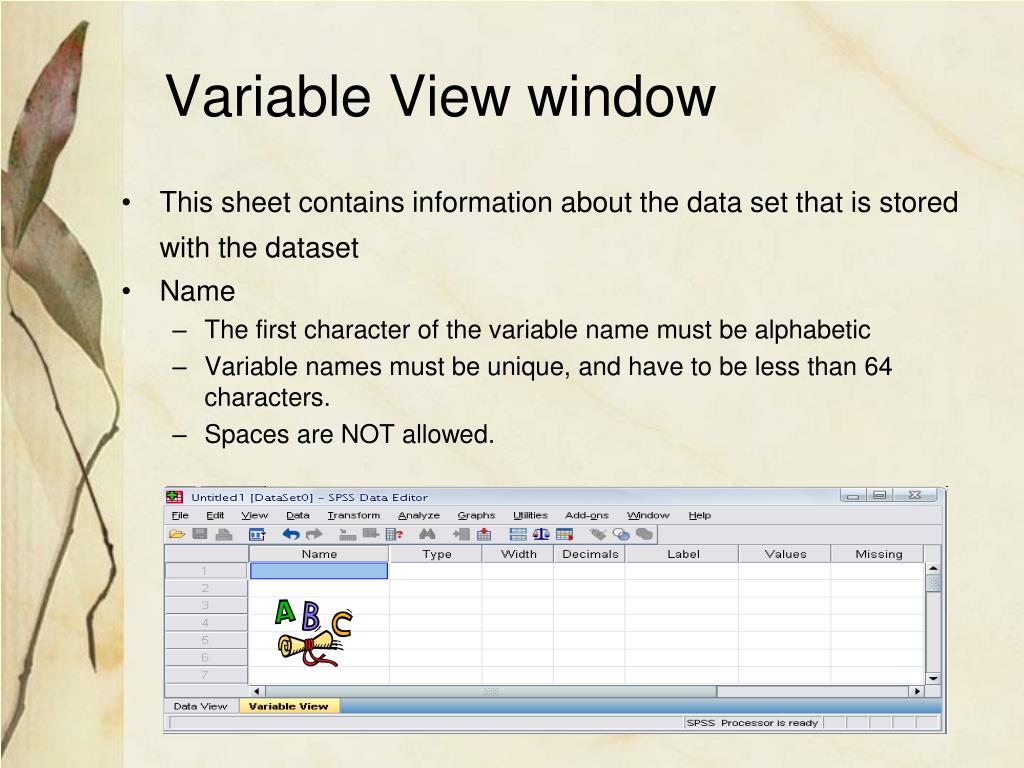 Variable View window

• This sheet contains information about the data set that is stored with the dataset
• Name
– The first character of the variable name must be alphabetic
– Variable names must be unique, and have to be less than 64 characters.
– Spaces are NOT allowed.

Untitled1 [DataSet0] – SPSS Data Editor
File Edit View Data Transform Analyze Graphs Utilities Add-ons Window Help

| | Name | Type | Width | Decimals | Label | Values | Missing |
|---|---|---|---|---|---|---|---|
| 1 | | | | | | | |
| 2 | | | | | | | |
| 3 | | | | | | | |
| 4 | | | | | | | |
| 5 | | | | | | | |
| 6 | | | | | | | |
| 7 | | | | | | | |

A B C

Data View Variable View
SPSS Processor is ready